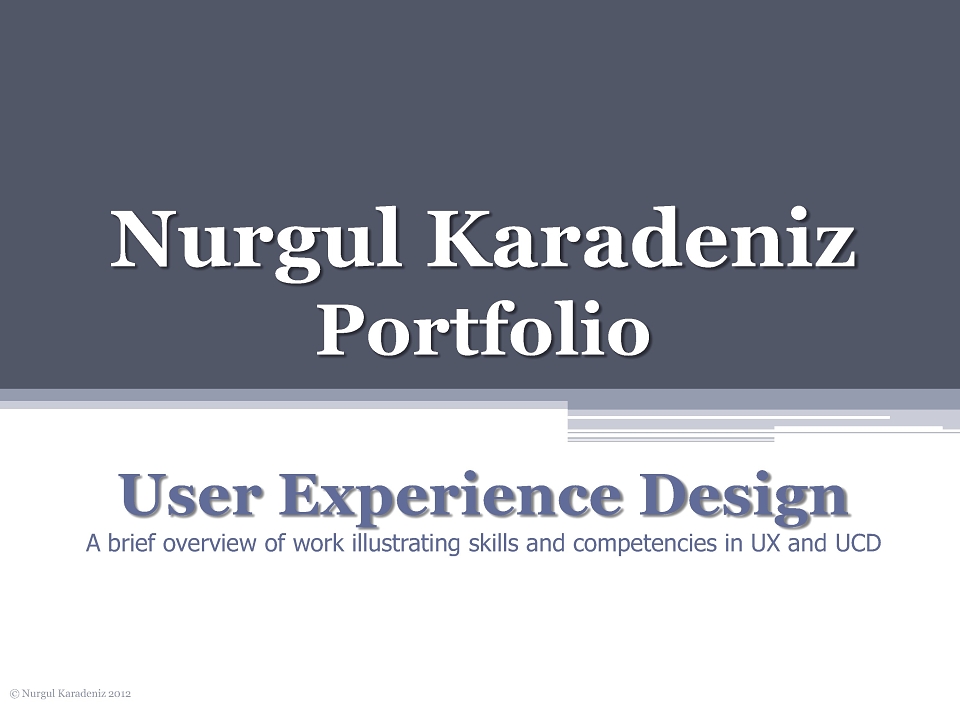 Nurgul Karadeniz
Portfolio

User Experience Design
A brief overview of work illustrating skills and competencies in UX and UCD

© Nurgul Karadeniz 2012